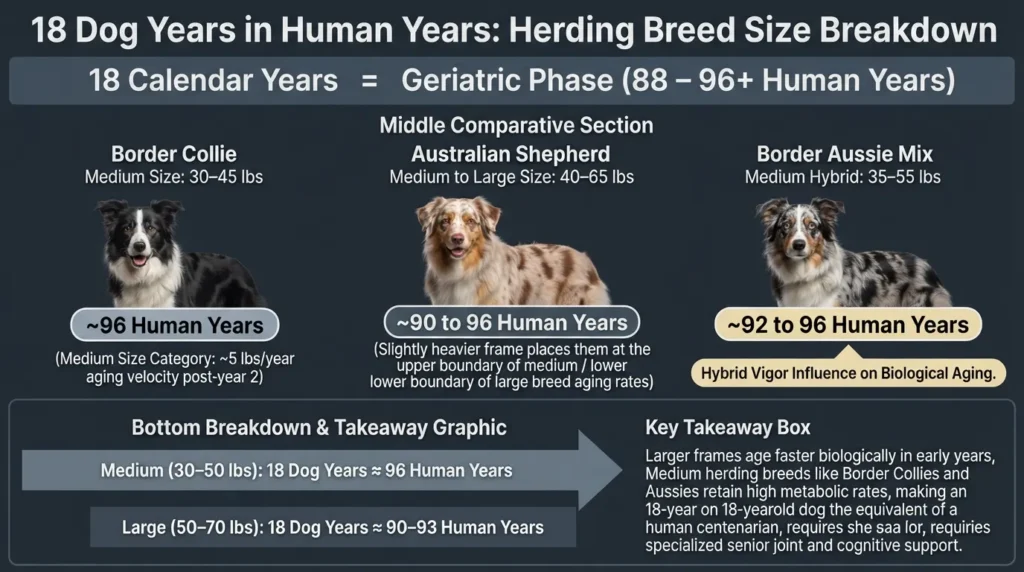 18 Dog Years in Human Years: Herding Breed Size Breakdown

18 Calendar Years = Geriatric Phase (88 – 96+ Human Years)

Middle Comparative Section

Border Collie
Medium Size: 30–45 lbs

~96 Human Years

(Medium Size Category: ~5 lbs/year aging velocity post-year 2)

Australian Shepherd
Medium to Large Size: 40–65 lbs

~90 to 96 Human Years

(Slightly heavier frame places them at the upper boundary of medium / lower lower boundary of large breed aging rates)

Border Aussie Mix
Medium Hybrid: 35–55 lbs

~92 to 96 Human Years

Hybrid Vigor Influence on Biological Aging.

Bottom Breakdown & Takeaway Graphic

Medium (30–50 lbs): 18 Dog Years ≈ 96 Human Years

Large (50–70 lbs): 18 Dog Years ≈ 90–93 Human Years

Key Takeaway Box

Larger frames age faster biologically in early years, Medium herding breeds like Border Collies and Aussies retain high metabolic rates, making an 18-year on 18-yearold dog the equivalent of a human centenarian, requires she saa lor, requires specialized senior joint and cognitive support.